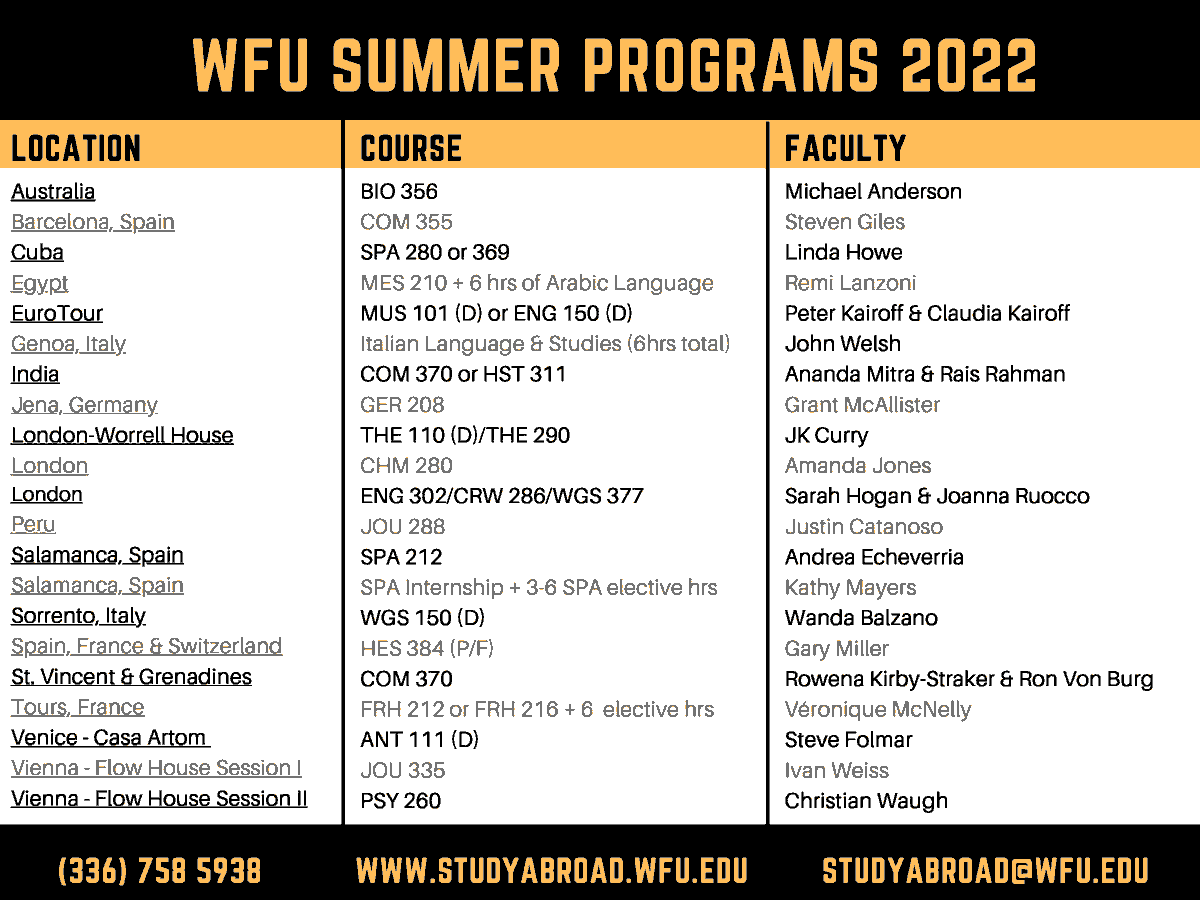 WFU SUMMER PROGRAMS 2022

| LOCATION | COURSE | FACULTY |
|---|---|---|
| Australia | BIO 356 | Michael Anderson |
| Barcelona, Spain | COM 355 | Steven Giles |
| Cuba | SPA 280 or 369 | Linda Howe |
| Egypt | MES 210 + 6 hrs of Arabic Language | Remi Lanzoni |
| EuroTour | MUS 101 (D) or ENG 150 (D) | Peter Kairoff & Claudia Kairoff |
| Genoa, Italy | Italian Language & Studies (6hrs total) | John Welsh |
| India | COM 370 or HST 311 | Ananda Mitra & Rais Rahman |
| Jena, Germany | GER 208 | Grant McAllister |
| London-Worrell House | THE 110 (D)/THE 290 | JK Curry |
| London | CHM 280 | Amanda Jones |
| London | ENG 302/CRW 286/WGS 377 | Sarah Hogan & Joanna Ruocco |
| Peru | JOU 288 | Justin Catanoso |
| Salamanca, Spain | SPA 212 | Andrea Echeverria |
| Salamanca, Spain | SPA Internship + 3-6 SPA elective hrs | Kathy Mayers |
| Sorrento, Italy | WGS 150 (D) | Wanda Balzano |
| Spain, France & Switzerland | HES 384 (P/F) | Gary Miller |
| St. Vincent & Grenadines | COM 370 | Rowena Kirby-Straker & Ron Von Burg |
| Tours, France | FRH 212 or FRH 216 + 6 elective hrs | Véronique McNelly |
| Venice - Casa Artom | ANT 111 (D) | Steve Folmar |
| Vienna - Flow House Session I | JOU 335 | Ivan Weiss |
| Vienna - Flow House Session II | PSY 260 | Christian Waugh |

(336) 758 5938 WWW.STUDYABROAD.WFU.EDU STUDYABROAD@WFU.EDU